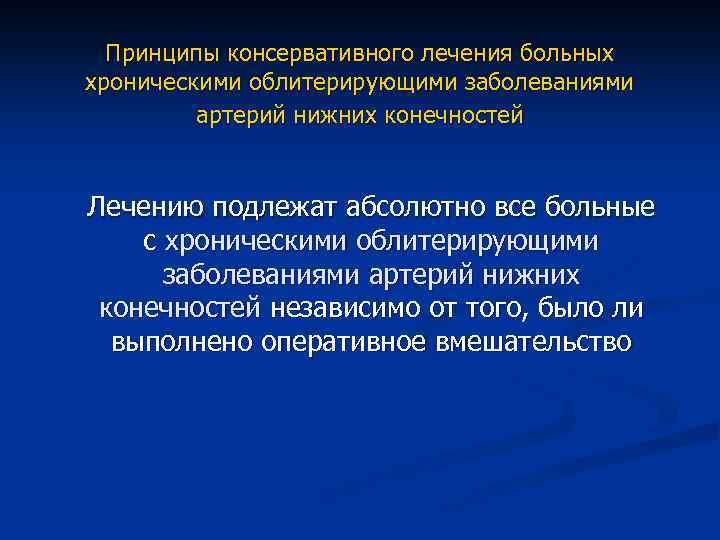 Принципы консервативного лечения больных хроническими облитерирующими заболеваниями артерий нижних конечностей

Лечению подлежат абсолютно все больные с хроническими облитерирующими заболеваниями артерий нижних конечностей независимо от того, было ли выполнено оперативное вмешательство